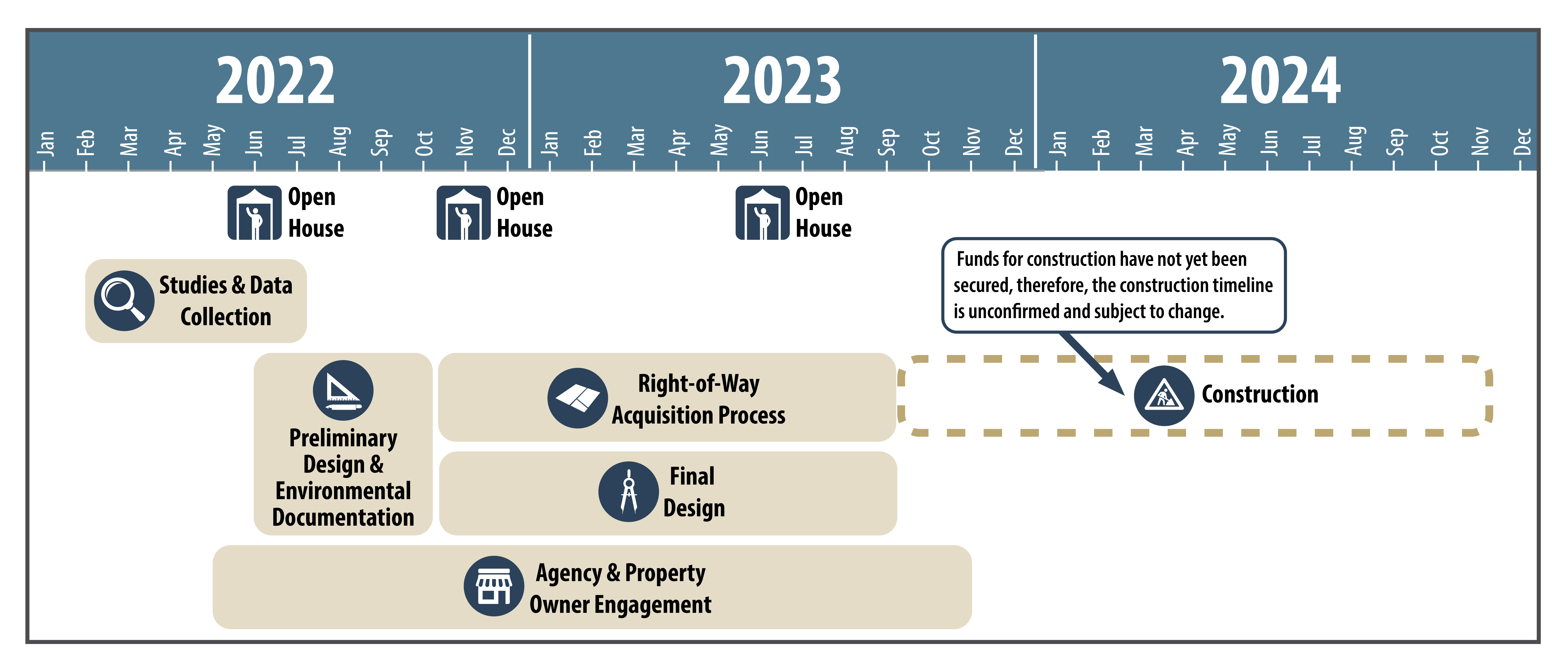 2022

Jan Feb Mar Apr May Jun Jul Aug Sep Oct Nov Dec

2023

Jan Feb Mar Apr May Jun Jul Aug Sep Oct Nov Dec

2024

Jan Feb Mar Apr May Jun Jul Aug Sep Oct Nov Dec

Open House

Open House

Open House

Studies & Data Collection

Funds for construction have not yet been secured, therefore, the construction timeline is unconfirmed and subject to change.

Preliminary Design & Environmental Documentation

Right-of-Way Acquisition Process

Construction

Final Design

Agency & Property Owner Engagement